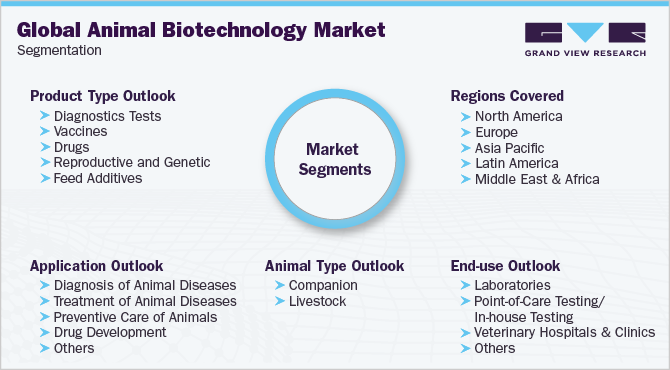 Global Animal Biotechnology Market
Segmentation

GRAND VIEW RESEARCH

Product Type Outlook
Diagnostics Tests
Vaccines
Drugs
Reproductive and Genetic
Feed Additives

Market Segments

Regions Covered
North America
Europe
Asia Pacific
Latin America
Middle East & Africa

Application Outlook
Diagnosis of Animal Diseases
Treatment of Animal Diseases
Preventive Care of Animals
Drug Development
Others

Animal Type Outlook
Companion
Livestock

End-use Outlook
Laboratories
Point-of-Care Testing/ In-house Testing
Veterinary Hospitals & Clinics
Others